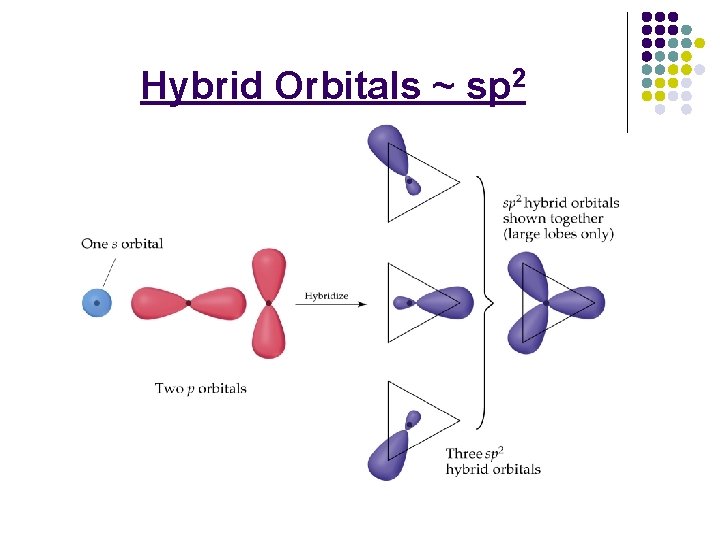 Hybrid Orbitals ~ $sp^2$

One $s$ orbital

Two $p$ orbitals

Hybridize

$sp^2$ hybrid orbitals shown together (large lobes only)

Three $sp^2$ hybrid orbitals